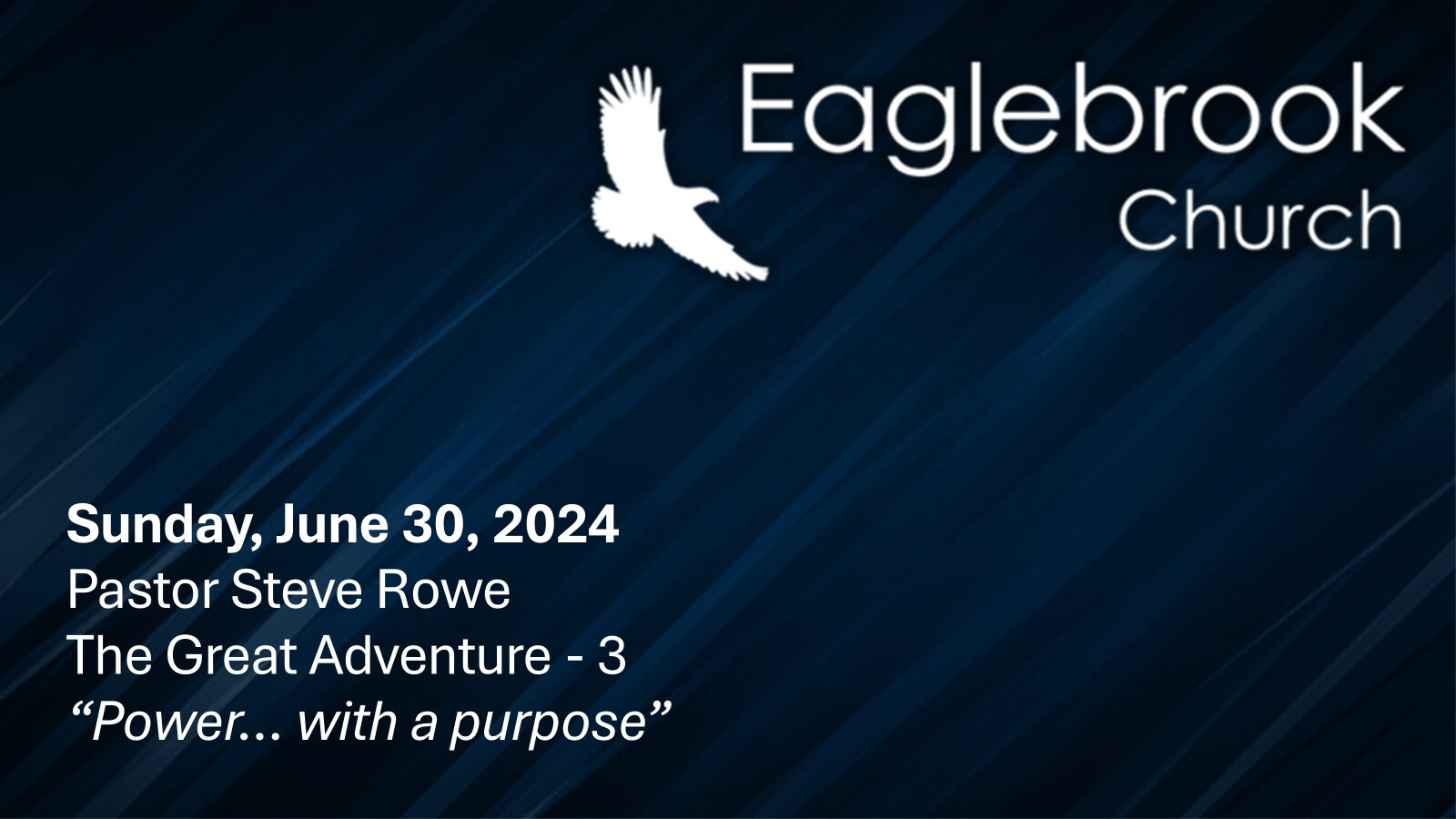 Eaglebrook Church

Sunday, June 30, 2024
Pastor Steve Rowe
The Great Adventure - 3
“Power… with a purpose”